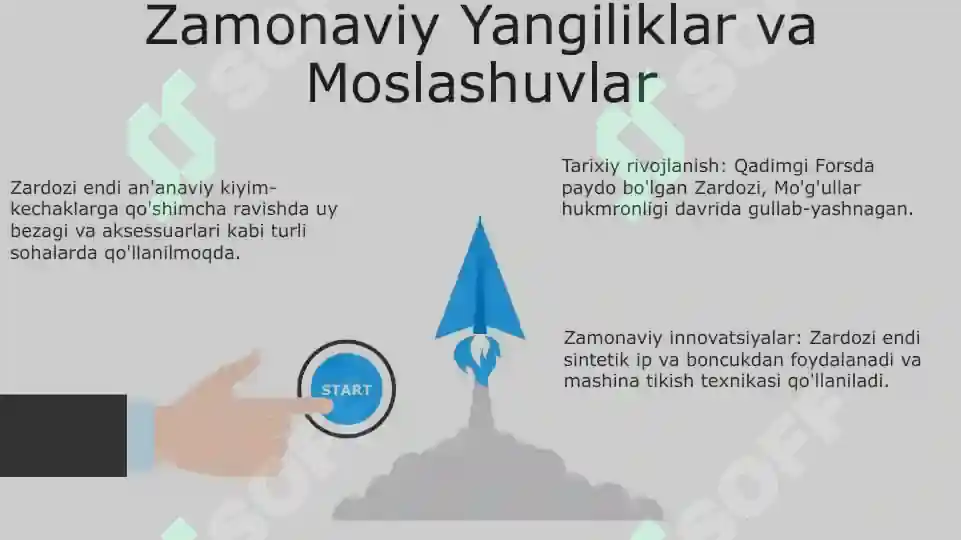 Zamonaviy Yangiliklar va Moslashuvlar

Zardozi endi an'anaviy kiyim-kechaklarga qo'shimcha ravishda uy bezagi va aksessuarlari kabi turli sohalarda qo'llanilmoqda.

Tarixiy rivojlanish: Qadimgi Forsda paydo bo'lgan Zardozi, Mo'g'ullar hukmronligi davrida gullab-yashnagan.

Zamonaviy innovatsiyalar: Zardozi endi sintetik ip va boncukdan foydalanadi va mashina tikish texnikasi qo'llaniladi.

START

SOFF